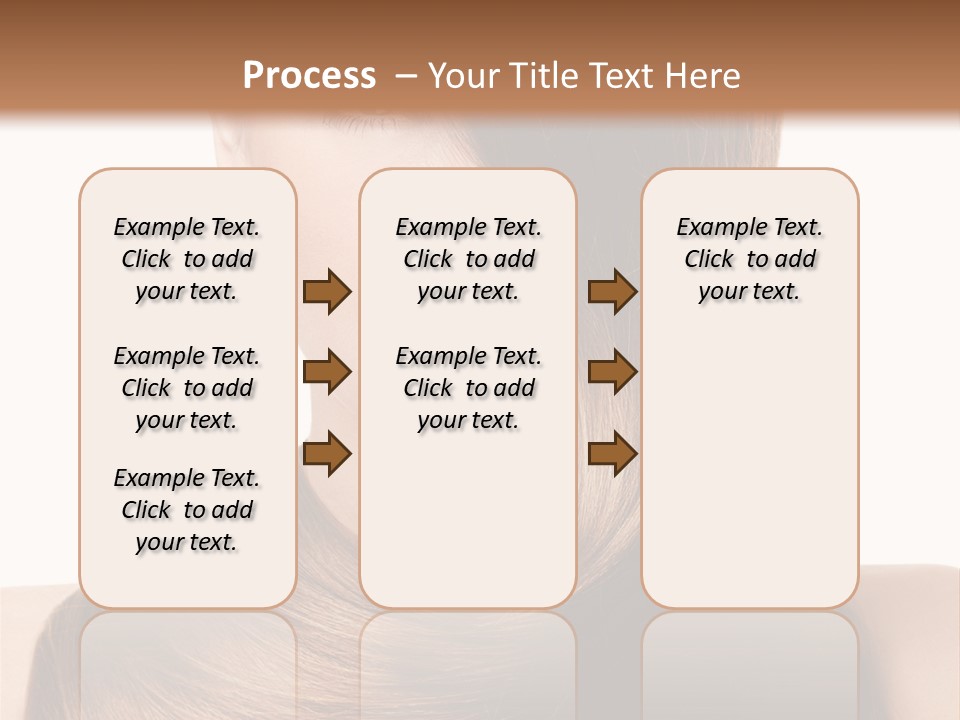 Process – Your Title Text Here

Example Text. Click to add your text.

Example Text. Click to add your text.

Example Text. Click to add your text.

Example Text. Click to add your text.

Example Text. Click to add your text.

Example Text. Click to add your text.